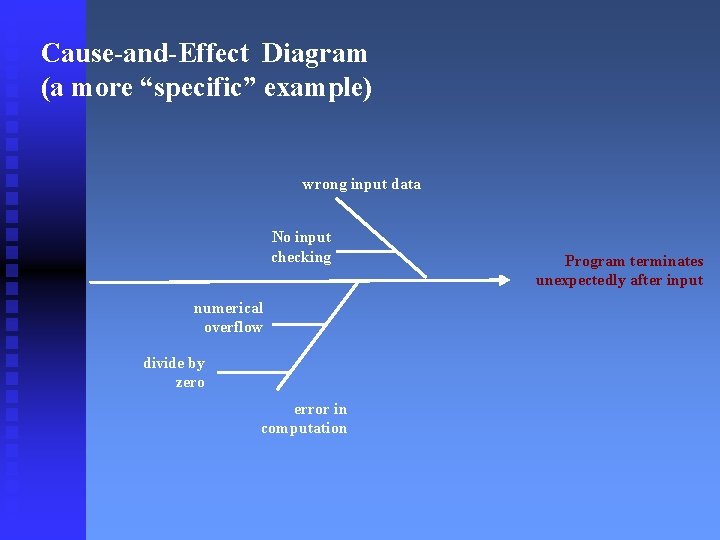 Cause-and-Effect Diagram
(a more “specific” example)

wrong input data

No input checking

Program terminates unexpectedly after input

numerical overflow

divide by zero

error in computation